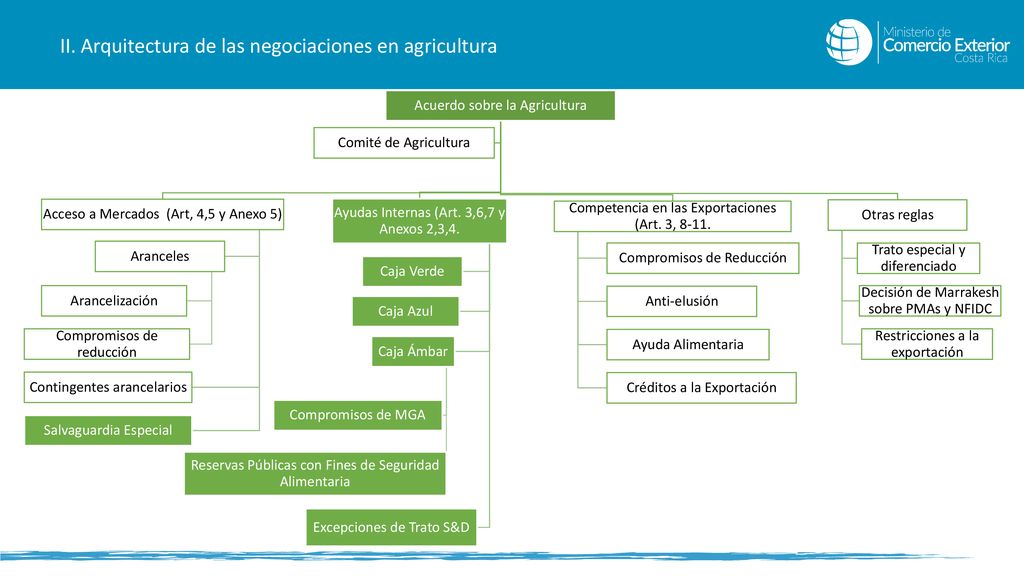 II. Arquitectura de las negociaciones en agricultura

Ministerio de Comercio Exterior Costa Rica

Acuerdo sobre la Agricultura

Comité de Agricultura

Acceso a Mercados (Art, 4,5 y Anexo 5)

Aranceles

Arancelización

Compromisos de reducción

Contingentes arancelarios

Salvaguardia Especial

Ayudas Internas (Art. 3,6,7 y Anexos 2,3,4.

Caja Verde

Caja Azul

Caja Ámbar

Compromisos de MGA

Reservas Públicas con Fines de Seguridad Alimentaria

Excepciones de Trato S&D

Competencia en las Exportaciones (Art. 3, 8-11.

Compromisos de Reducción

Anti-elusión

Ayuda Alimentaria

Créditos a la Exportación

Otras reglas

Trato especial y diferenciado

Decisión de Marrakesh sobre PMAs y NFIDC

Restricciones a la exportación